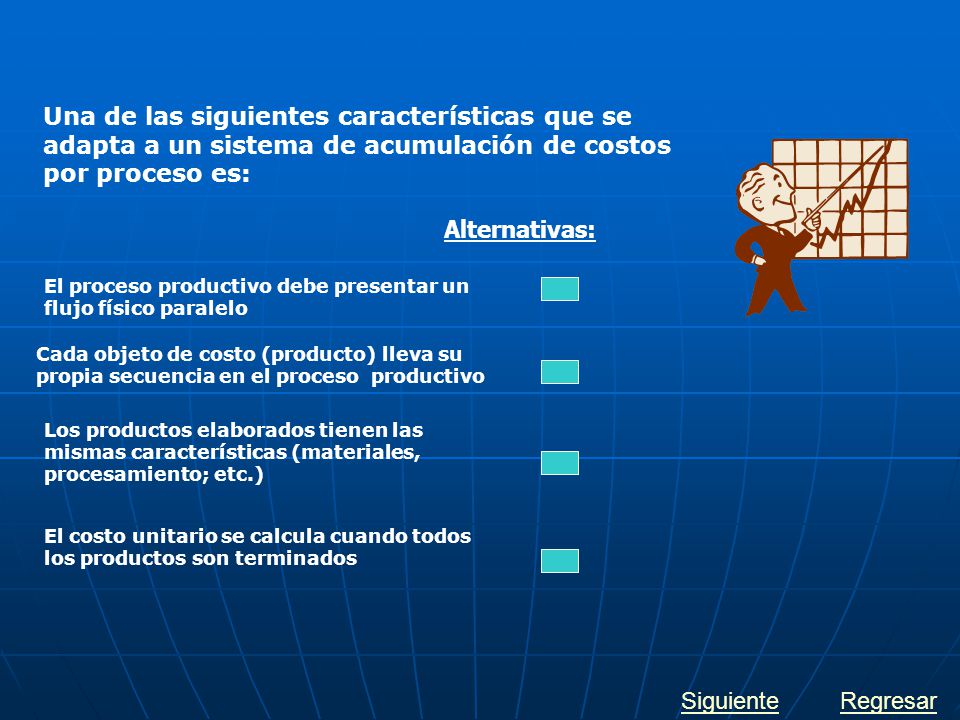 Una de las siguientes características que se adapta a un sistema de acumulación de costos por proceso es:

Alternativas:

El proceso productivo debe presentar un flujo físico paralelo

Cada objeto de costo (producto) lleva su propia secuencia en el proceso productivo

Los productos elaborados tienen las mismas características (materiales, procesamiento; etc.)

El costo unitario se calcula cuando todos los productos son terminados

Siguiente Regresar